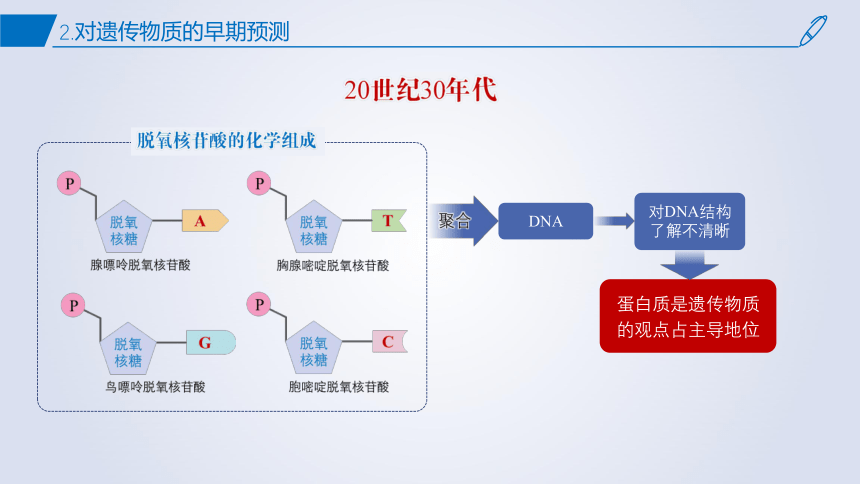 2.对遗传物质的早期预测

20世纪30年代

脱氧核苷酸的化学组成

P
脱氧核糖
A
腺嘌呤脱氧核苷酸

P
脱氧核糖
T
胸腺嘧啶脱氧核苷酸

P
脱氧核糖
G
鸟嘌呤脱氧核苷酸

P
脱氧核糖
C
胞嘧啶脱氧核苷酸

聚合

DNA

对DNA结构了解不清晰

蛋白质是遗传物质的观点占主导地位